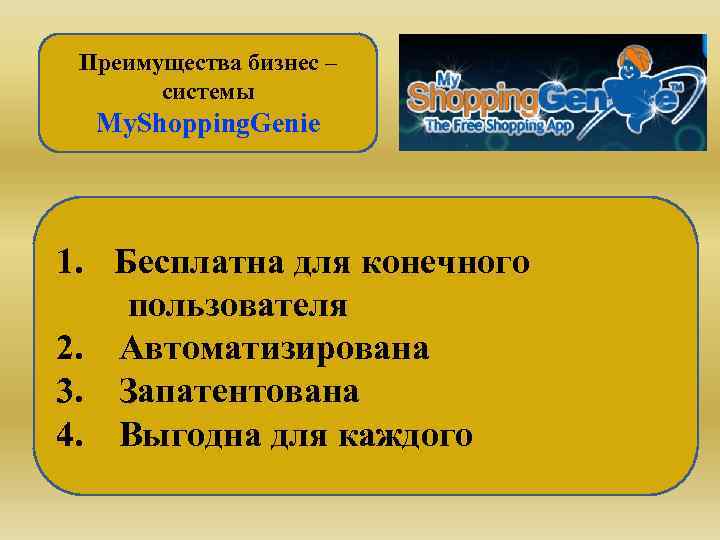 Преимущества бизнес – системы
MyShoppingGenie

My
ShoppingGenie™
The Free Shopping App

1. Бесплатна для конечного пользователя
2. Автоматизирована
3. Запатентована
4. Выгодна для каждого